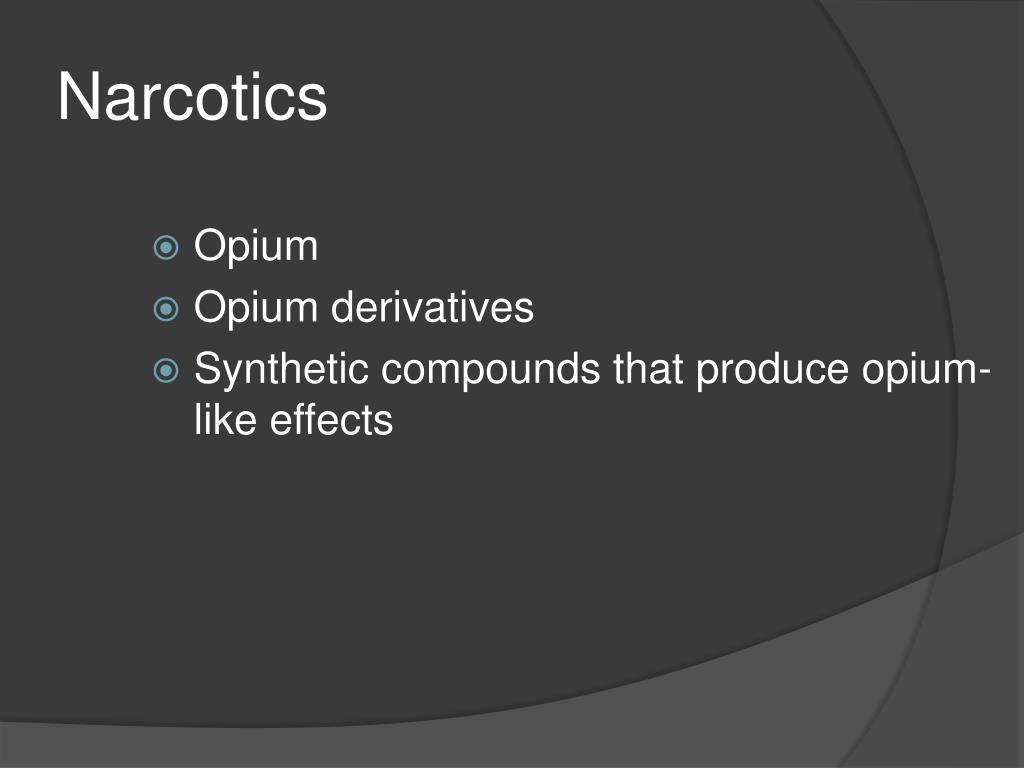 Narcotics

Opium
Opium derivatives
Synthetic compounds that produce opium-like effects